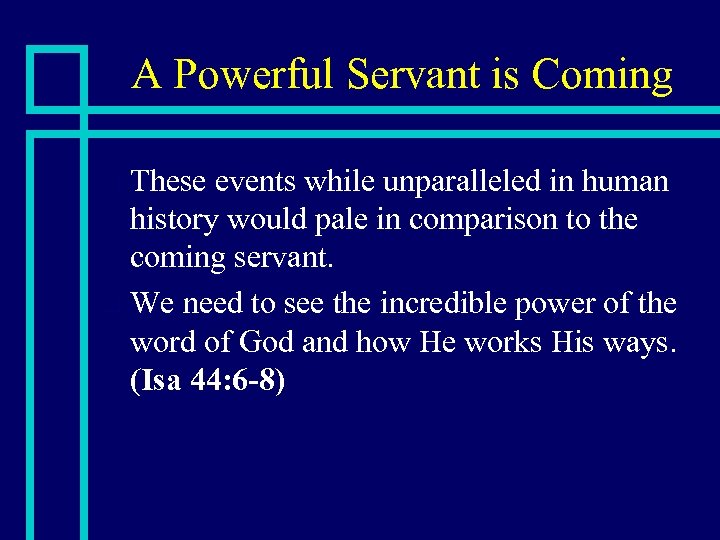 A Powerful Servant is Coming

These events while unparalleled in human history would pale in comparison to the coming servant.

We need to see the incredible power of the word of God and how He works His ways. (Isa 44:6-8)